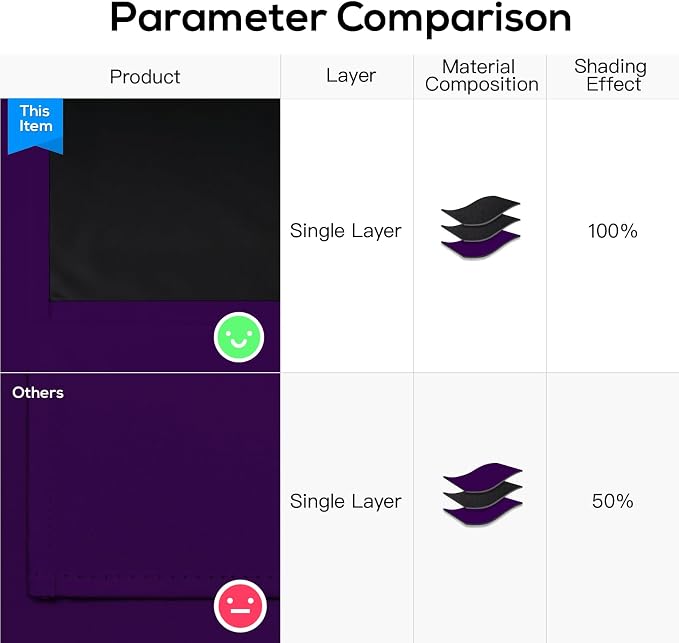 Parameter Comparison

| Product | Layer | Material Composition | Shading Effect |
|---|---|---|---|
| This Item | Single Layer | | 100% |
| Others | Single Layer | | 50% |